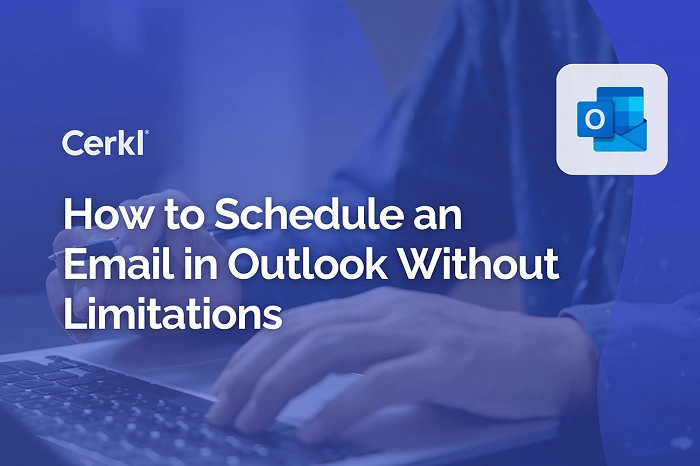 Cerkl®

How to Schedule an Email in Outlook Without Limitations

O